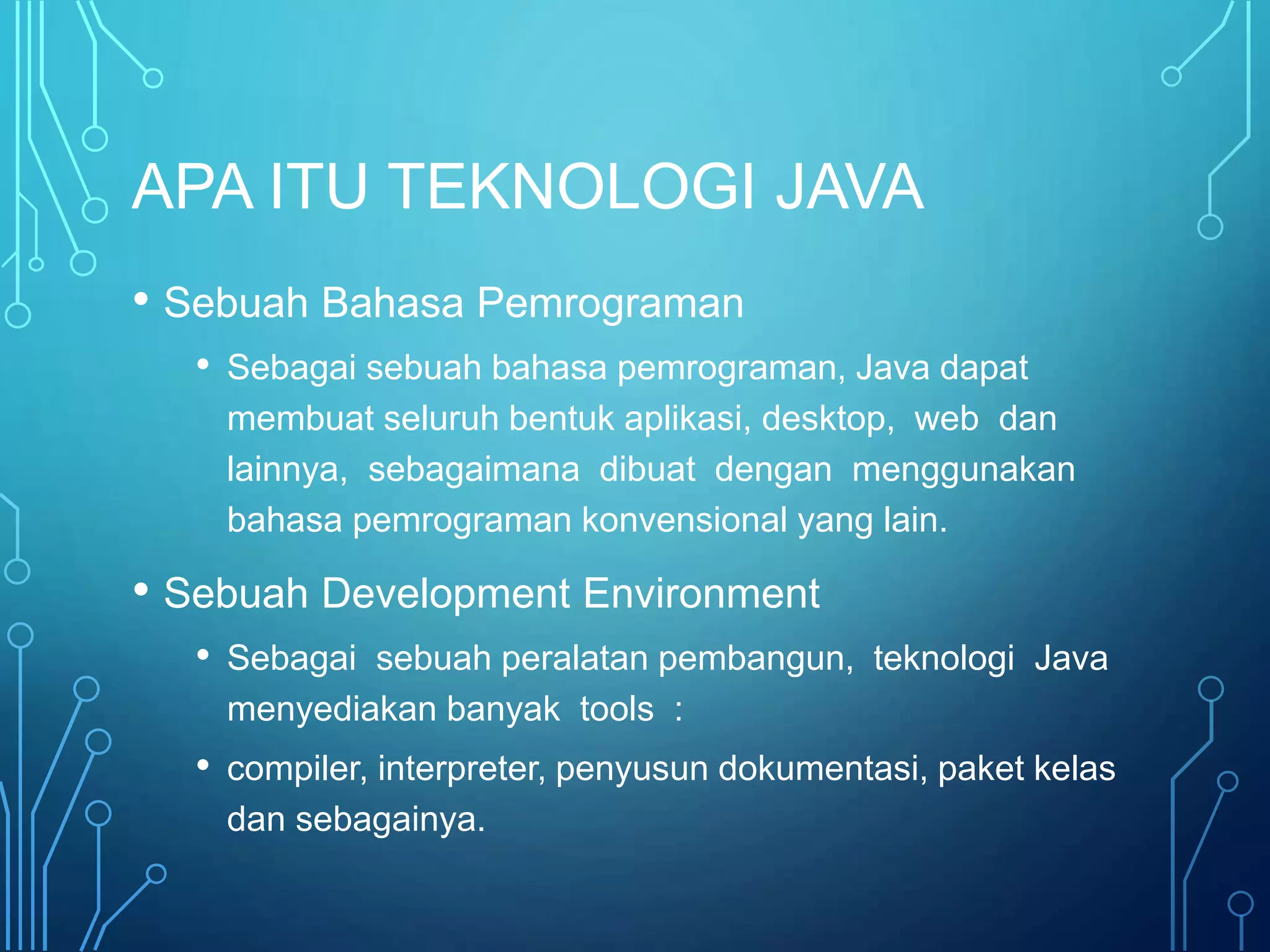 APA ITU TEKNOLOGI JAVA

• Sebuah Bahasa Pemrograman

• Sebagai sebuah bahasa pemrograman, Java dapat membuat seluruh bentuk aplikasi, desktop, web dan lainnya, sebagaimana dibuat dengan menggunakan bahasa pemrograman konvensional yang lain.

• Sebuah Development Environment

• Sebagai sebuah peralatan pembangun, teknologi Java menyediakan banyak tools :

• compiler, interpreter, penyusun dokumentasi, paket kelas dan sebagainya.